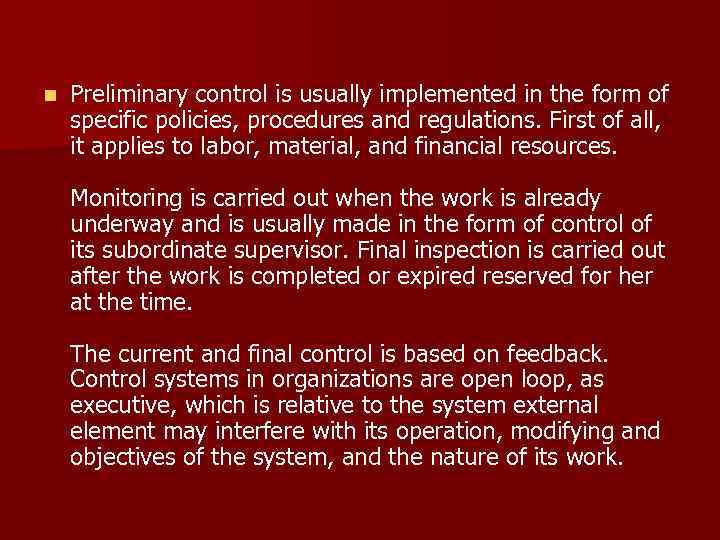 Preliminary control is usually implemented in the form of specific policies, procedures and regulations. First of all, it applies to labor, material, and financial resources.

Monitoring is carried out when the work is already underway and is usually made in the form of control of its subordinate supervisor. Final inspection is carried out after the work is completed or expired reserved for her at the time.

The current and final control is based on feedback. Control systems in organizations are open loop, as executive, which is relative to the system external element may interfere with its operation, modifying and objectives of the system, and the nature of its work.